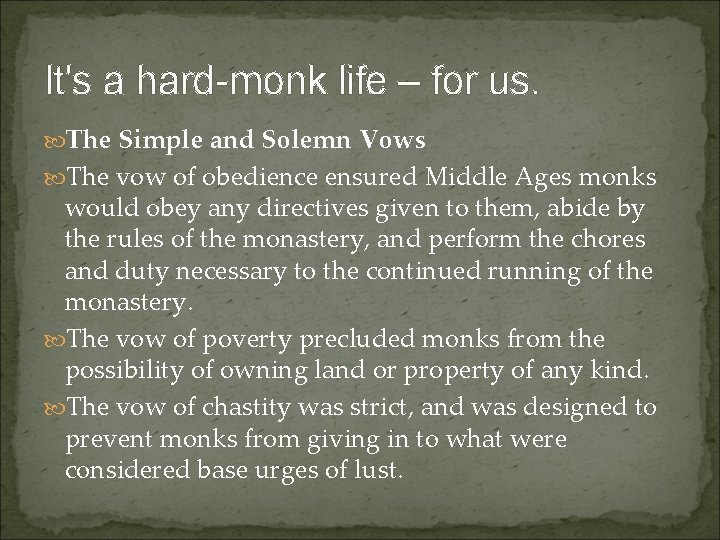 It's a hard-monk life – for us.

The Simple and Solemn Vows

The vow of obedience ensured Middle Ages monks would obey any directives given to them, abide by the rules of the monastery, and perform the chores and duty necessary to the continued running of the monastery.

The vow of poverty precluded monks from the possibility of owning land or property of any kind.

The vow of chastity was strict, and was designed to prevent monks from giving in to what were considered base urges of lust.